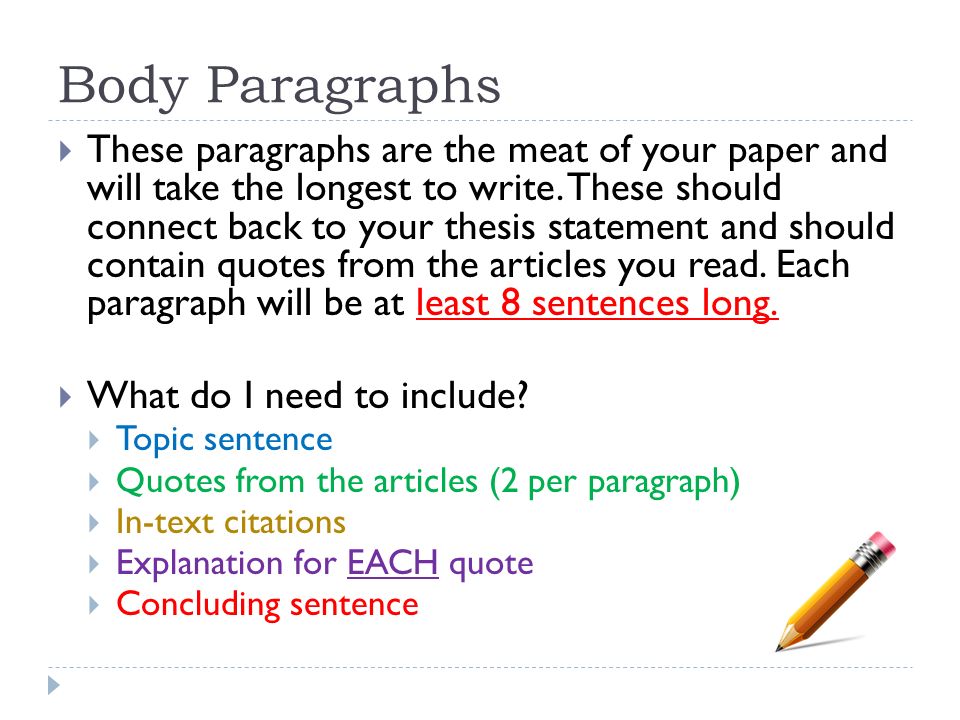 Body Paragraphs

These paragraphs are the meat of your paper and will take the longest to write. These should connect back to your thesis statement and should contain quotes from the articles you read. Each paragraph will be at least 8 sentences long.

What do I need to include?
Topic sentence
Quotes from the articles (2 per paragraph)
In-text citations
Explanation for EACH quote
Concluding sentence